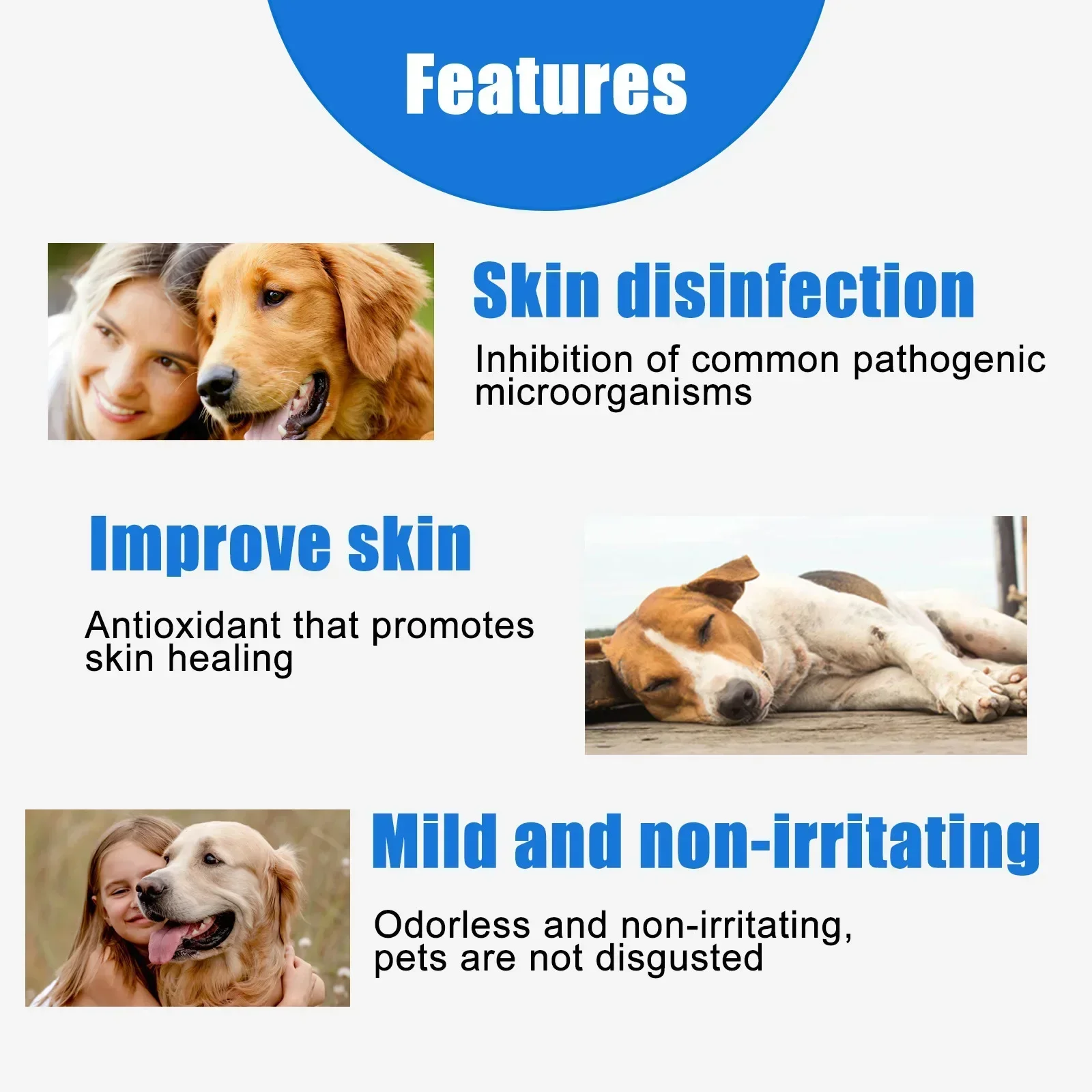 Features

Skin disinfection

Inhibition of common pathogenic microorganisms

Improve skin

Antioxidant that promotes skin healing

Mild and non-irritating

Odorless and non-irritating, pets are not disgusted